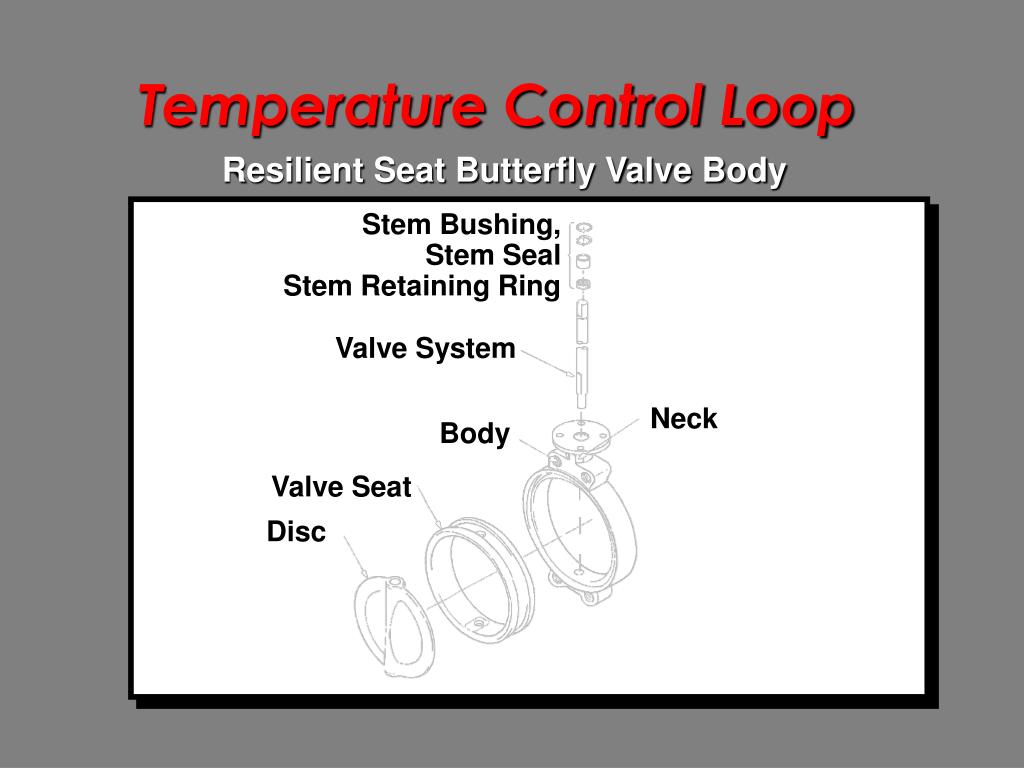 Temperature Control Loop

Resilient Seat Butterfly Valve Body

Stem Bushing,
Stem Seal
Stem Retaining Ring

Valve System

Neck

Body

Valve Seat

Disc